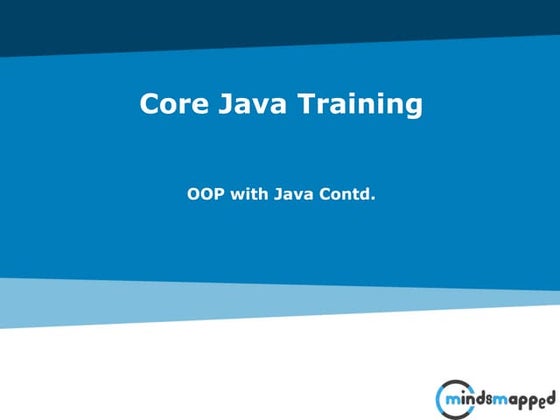 Core Java Training

OOP with Java Contd.

mindsmapped